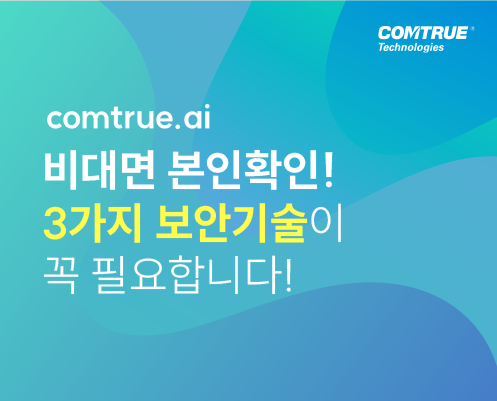 COMTRUE®
Technologies

comtrue.ai

비대면 본인확인!
3가지 보안기술이
꼭 필요합니다!